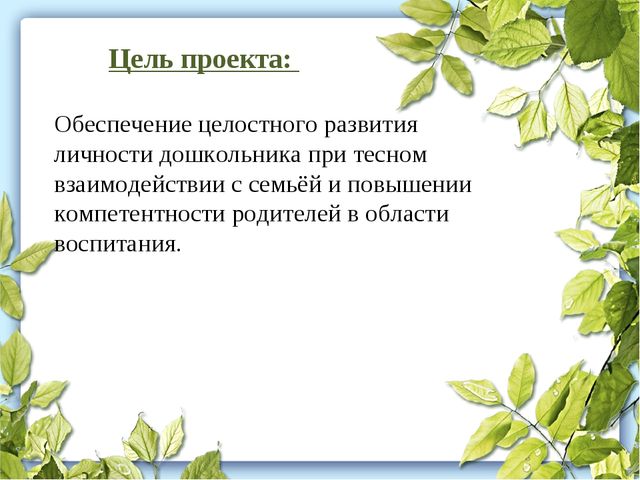 Цель проекта:

Обеспечение целостного развития личности дошкольника при тесном взаимодействии с семьёй и повышении компетентности родителей в области воспитания.